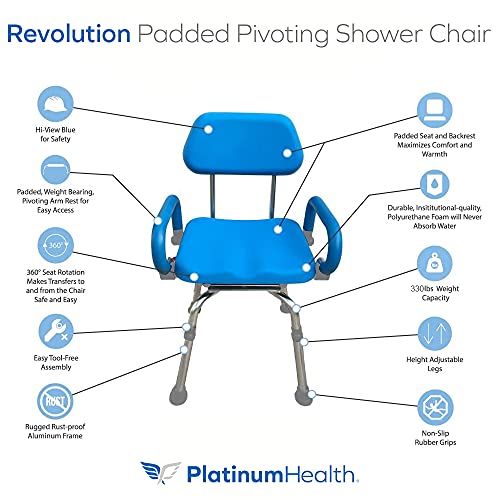 Revolution Padded Pivoting Shower Chair

Hi-View Blue for Safety

Padded, Weight Bearing, Pivoting Arm Rest for Easy Access

360°

360° Seat Rotation Makes Transfers to and from the Chair Safe and Easy

Easy Tool-Free Assembly

RUST

Rugged Rust-proof Aluminum Frame

Padded Seat and Backrest Maximizes Comfort and Warmth

Durable, Insititutional-quality, Polyurethane Foam will Never Absorb Water

330lbs Weight Capacity

Height Adjustable Legs

Non-Slip Rubber Grips

PlatinumHealth.